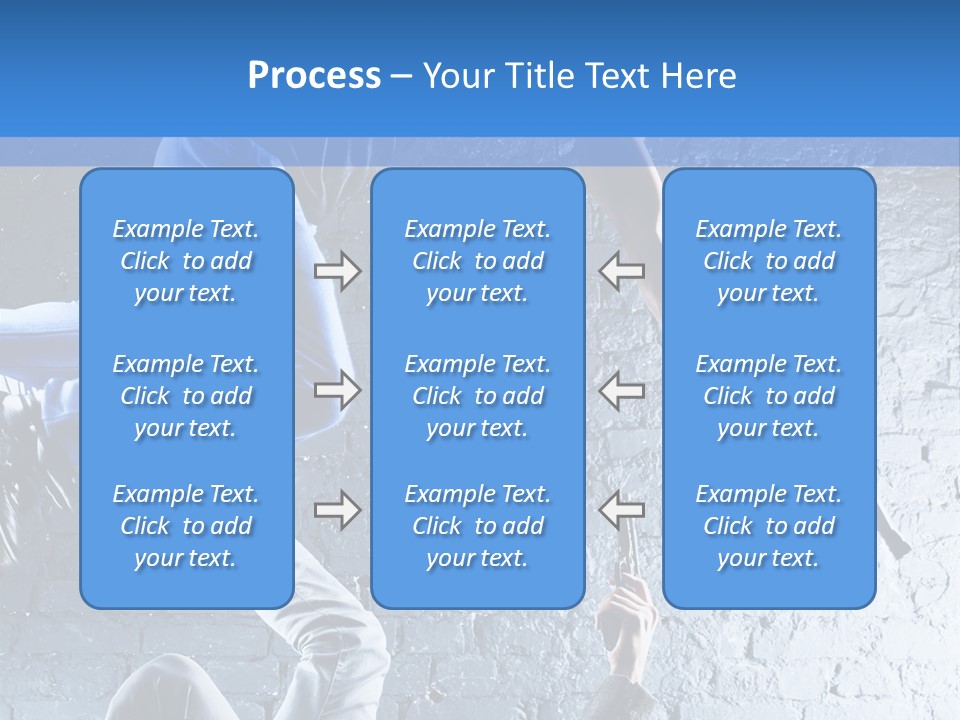 Process – Your Title Text Here

Example Text. Click to add your text.

Example Text. Click to add your text.

Example Text. Click to add your text.

Example Text. Click to add your text.

Example Text. Click to add your text.

Example Text. Click to add your text.

Example Text. Click to add your text.

Example Text. Click to add your text.

Example Text. Click to add your text.